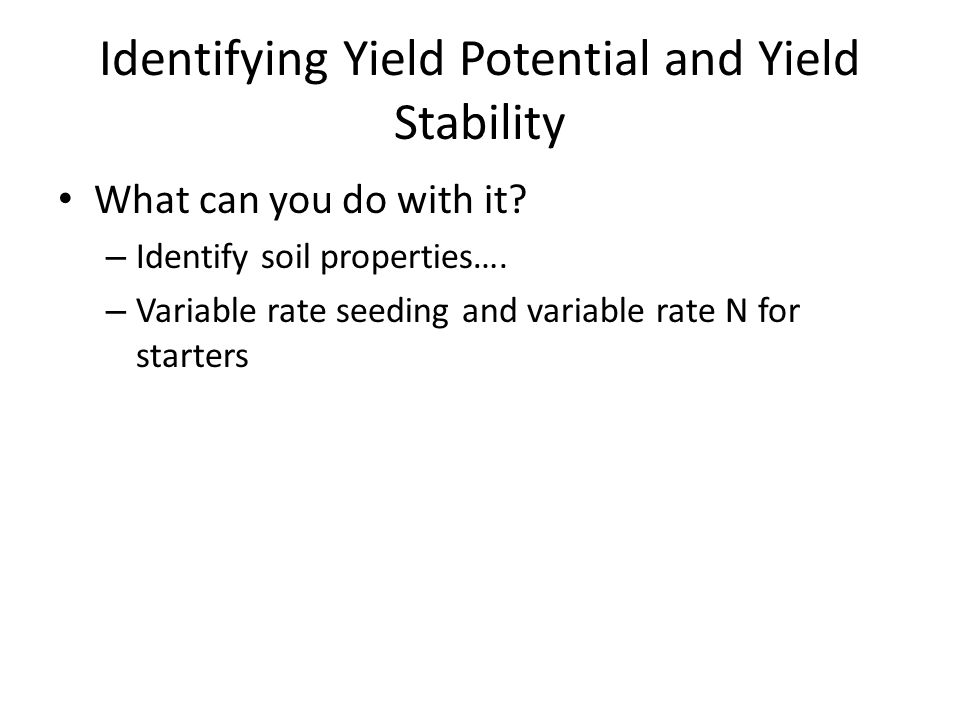 Identifying Yield Potential and Yield Stability

• What can you do with it?

– Identify soil properties….

– Variable rate seeding and variable rate N for starters